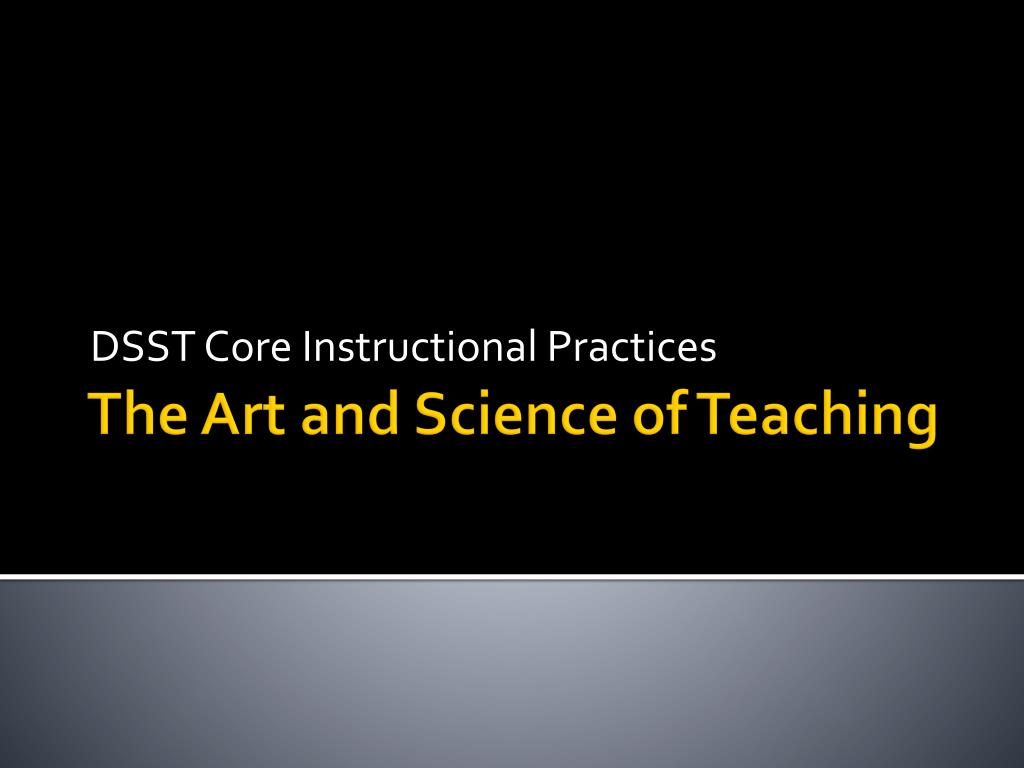 DSST Core Instructional Practices

The Art and Science of Teaching